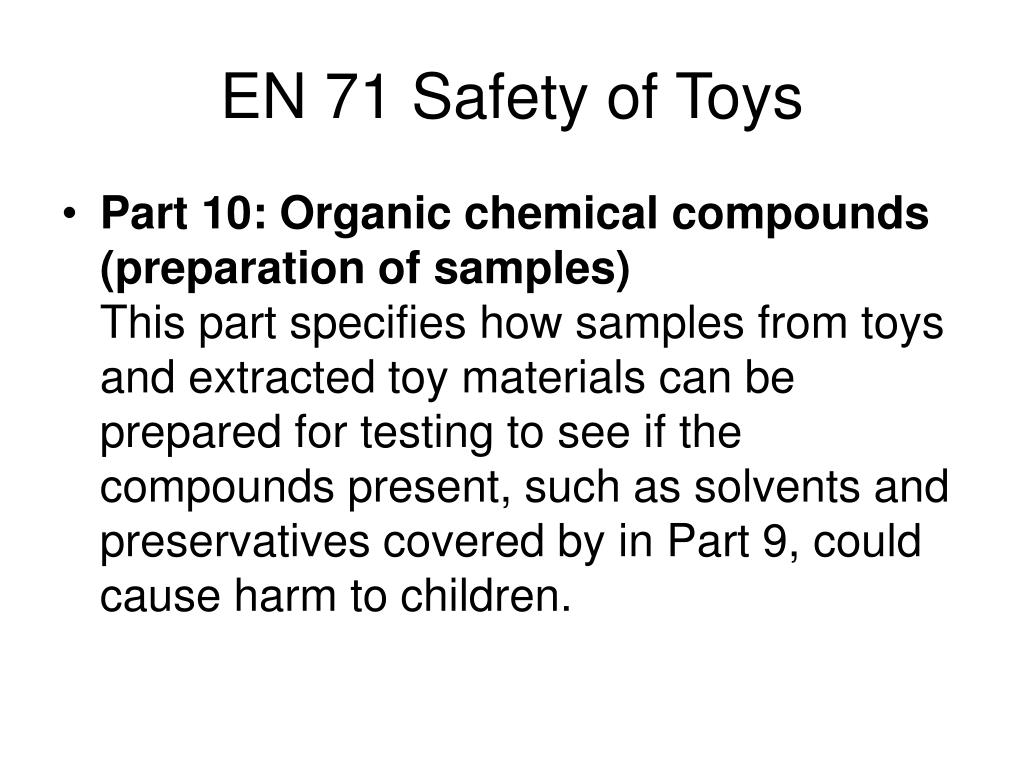 EN 71 Safety of Toys

• Part 10: Organic chemical compounds (preparation of samples)
This part specifies how samples from toys and extracted toy materials can be prepared for testing to see if the compounds present, such as solvents and preservatives covered by in Part 9, could cause harm to children.